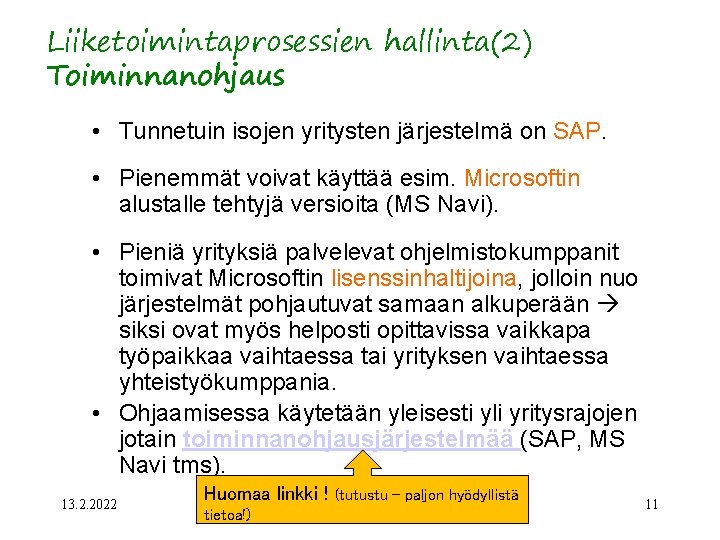 Liiketoimintaprosessien hallinta(2)
Toiminnanohjaus

• Tunnetuin isojen yritysten järjestelmä on SAP.

• Pienemmät voivat käyttää esim. Microsoftin alustalle tehtyjä versioita (MS Navi).

• Pieniä yrityksiä palvelevat ohjelmistokumppanit toimivat Microsoftin lisenssinhaltijoina, jolloin nuo järjestelmät pohjautuvat samaan alkuperään → siksi ovat myös helposti opittavissa vaikkapa työpaikkaa vaihtaessa tai yrityksen vaihtaessa yhteistyökumppania.

• Ohjaamisessa käytetään yleisesti yli yritysrajojen jotain toiminnanohjausjärjestelmää (SAP, MS Navi tms).

Huomaa linkki ! (tutustu – paljon hyödyllistä tietoa!)

13.2.2022

11